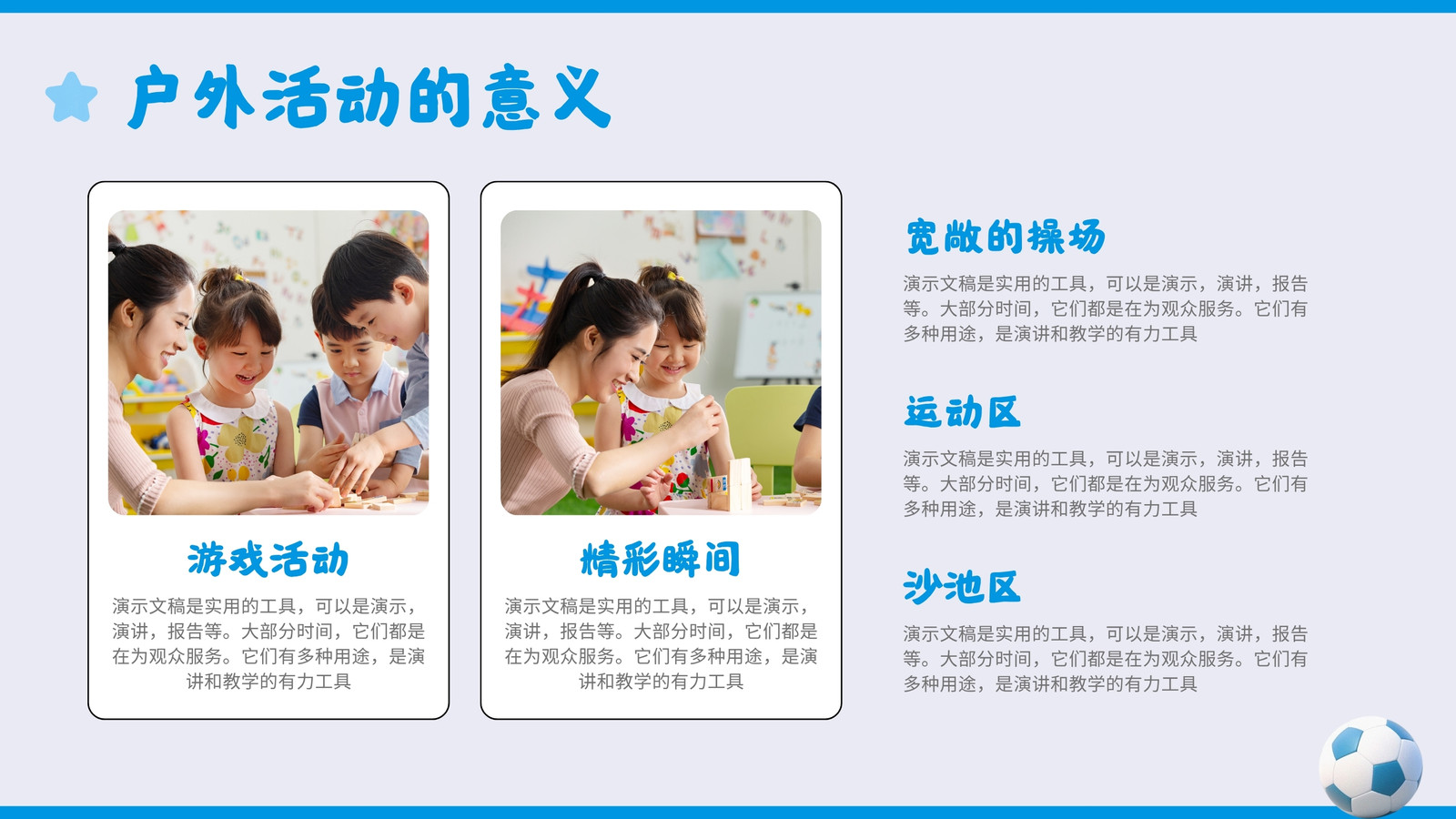 户外活动的意义

游戏活动

演示文稿是实用的工具，可以是演示，演讲，报告等。大部分时间，它们都是在为观众服务。它们有多种用途，是演讲和教学的有力工具

精彩瞬间

演示文稿是实用的工具，可以是演示，演讲，报告等。大部分时间，它们都是在为观众服务。它们有多种用途，是演讲和教学的有力工具

宽敞的操场

演示文稿是实用的工具，可以是演示，演讲，报告等。大部分时间，它们都是在为观众服务。它们有多种用途，是演讲和教学的有力工具

运动区

演示文稿是实用的工具，可以是演示，演讲，报告等。大部分时间，它们都是在为观众服务。它们有多种用途，是演讲和教学的有力工具

沙池区

演示文稿是实用的工具，可以是演示，演讲，报告等。大部分时间，它们都是在为观众服务。它们有多种用途，是演讲和教学的有力工具